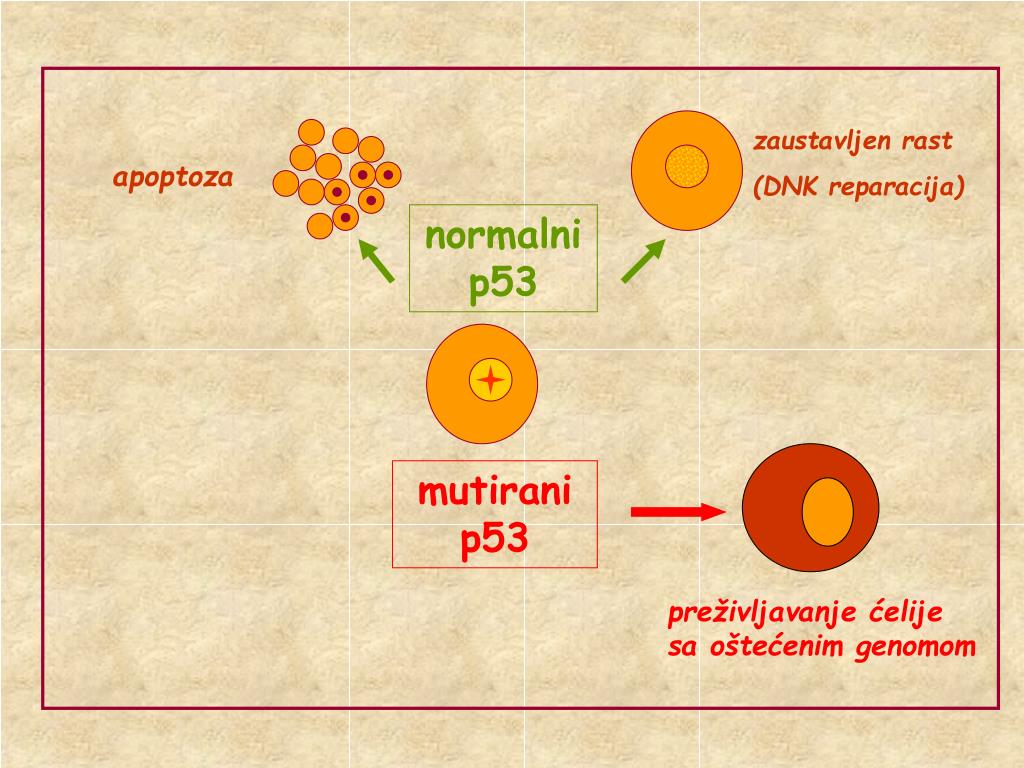 apoptoza

normalni p53

zaustavljen rast
(DNK reparacija)

mutirani p53

preživljavanje ćelije
sa oštećenim genomom